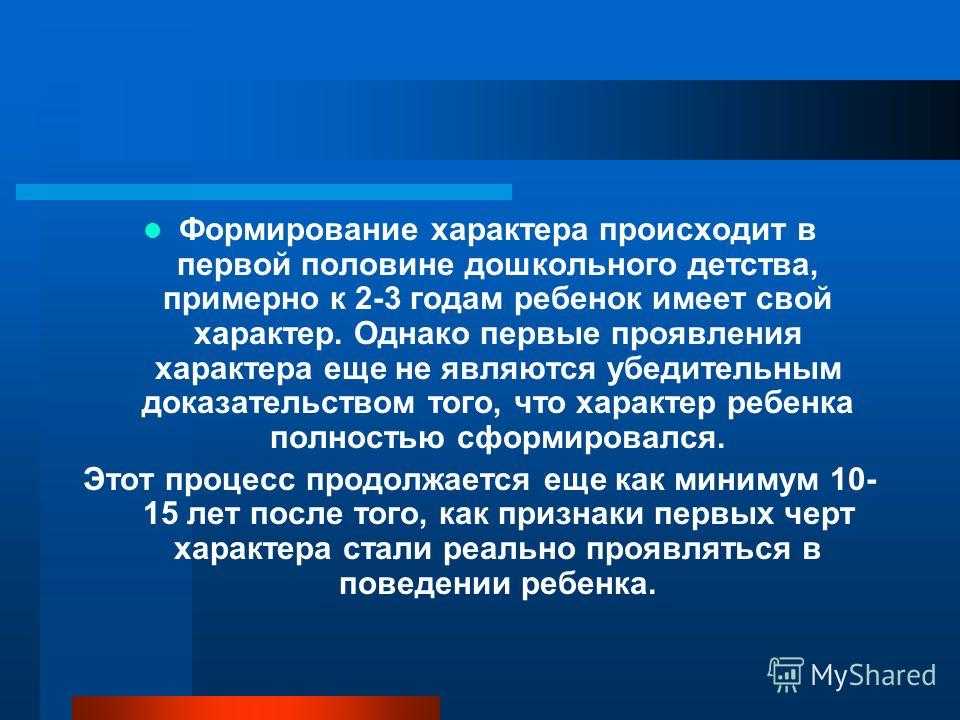 Формирование характера происходит в первой половине дошкольного детства, примерно к 2-3 годам ребенок имеет свой характер. Однако первые проявления характера еще не являются убедительным доказательством того, что характер ребенка полностью сформировался.

Этот процесс продолжается еще как минимум 10-15 лет после того, как признаки первых черт характера стали реально проявляться в поведении ребенка.

MyShared